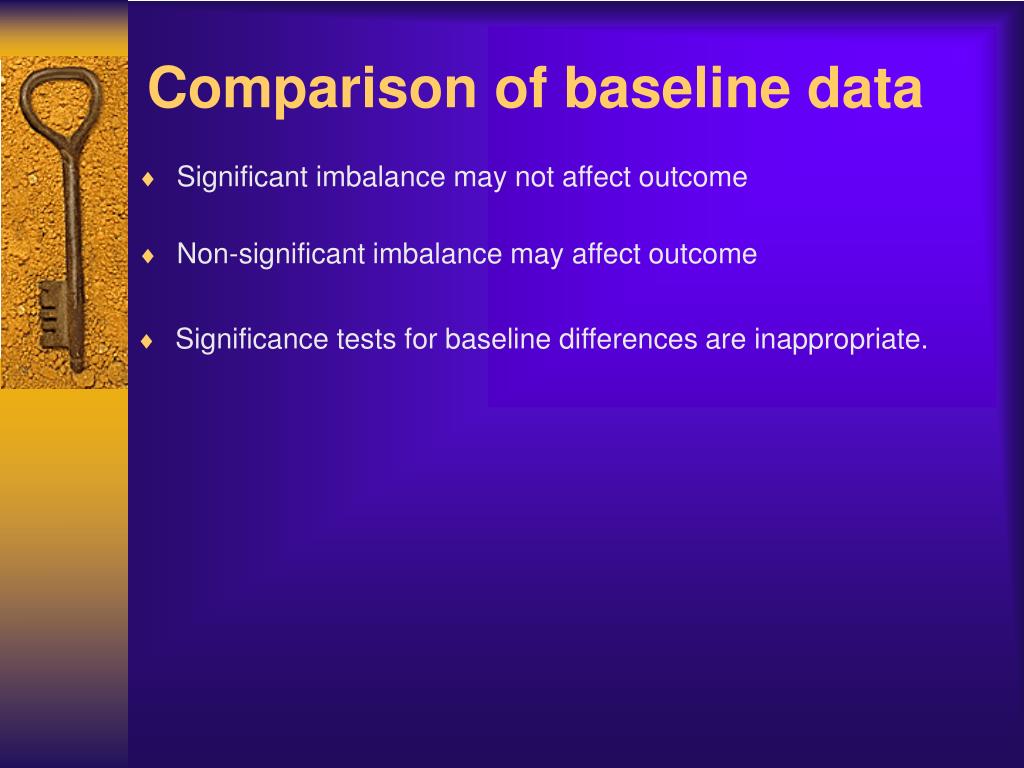 Comparison of baseline data

♦ Significant imbalance may not affect outcome

♦ Non-significant imbalance may affect outcome

♦ Significance tests for baseline differences are inappropriate.